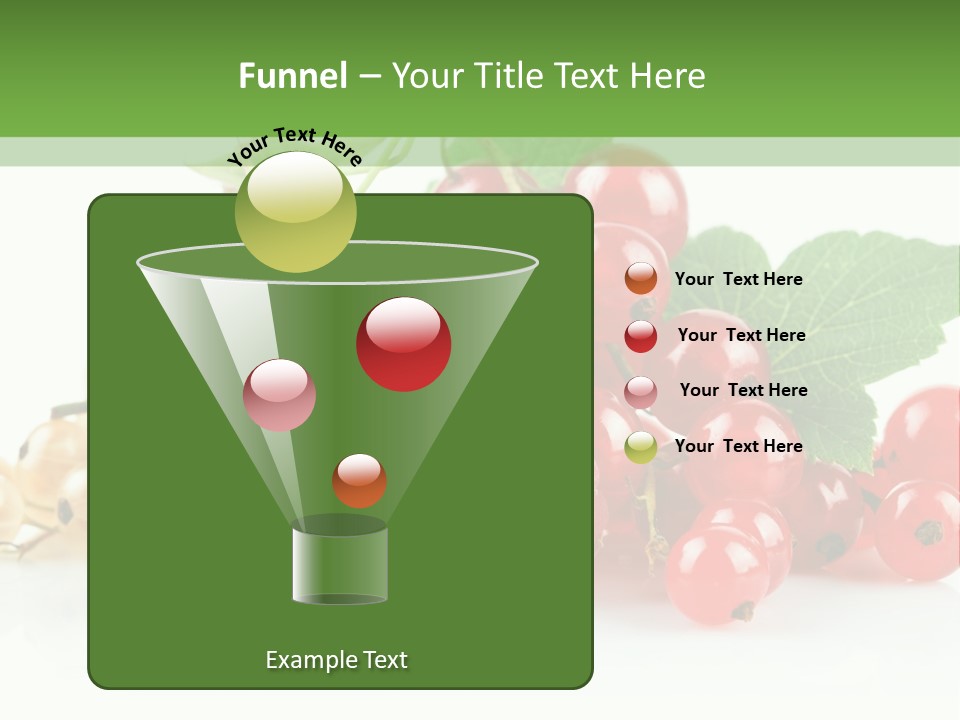 Funnel – Your Title Text Here

Your Text Here

Your Text Here

Your Text Here

Your Text Here

Your Text Here

Example Text